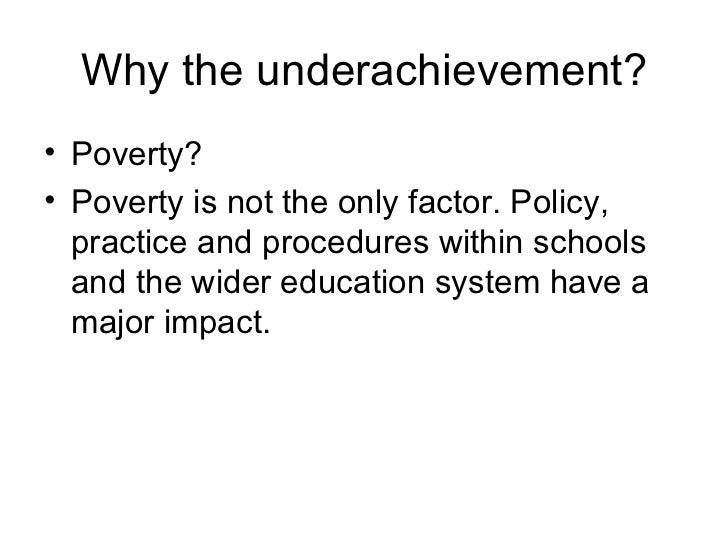 Why the underachievement?

• Poverty?
• Poverty is not the only factor. Policy, practice and procedures within schools and the wider education system have a major impact.